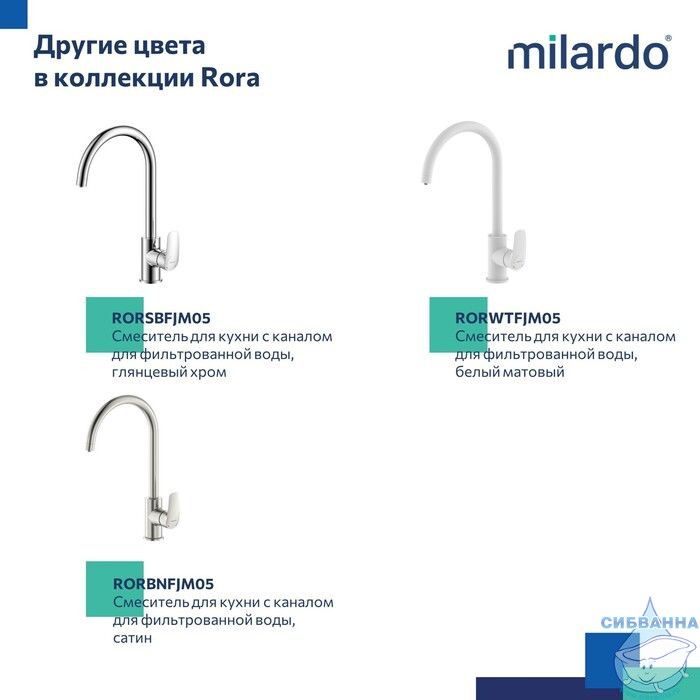 Другие цвета
в коллекции Rora

milardo®

RORSBFJM05
Смеситель для кухни с каналом для фильтрованной воды, глянцевый хром

RORWTFJM05
Смеситель для кухни с каналом для фильтрованной воды, белый матовый

RORBNFJM05
Смеситель для кухни с каналом для фильтрованной воды, сатин

СИБВАННА